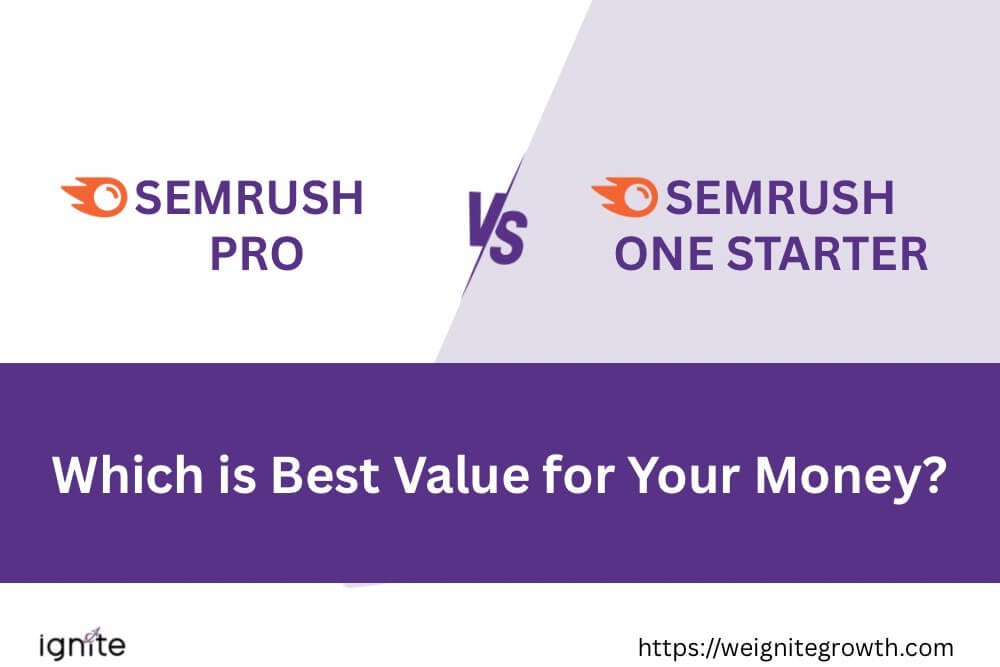 SEMRUSH PRO

VS

SEMRUSH ONE STARTER

Which is Best Value for Your Money?

ignite

https://weignitegrowth.com